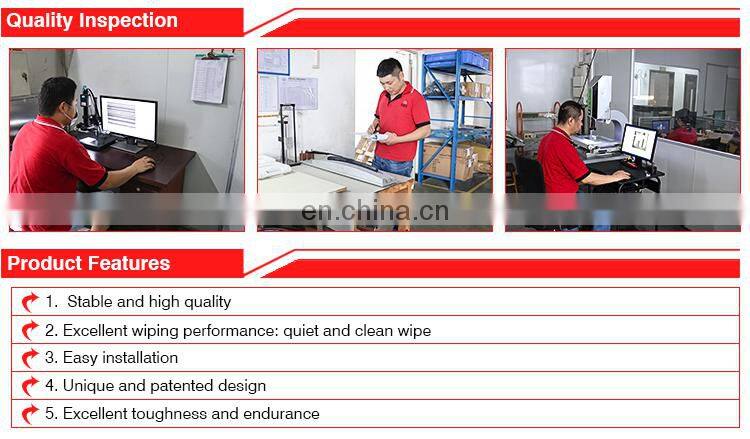 Quality Inspection

en.china.cn

Product Features

1. Stable and high quality

2. Excellent wiping performance: quiet and clean wipe

3. Easy installation

4. Unique and patented design

5. Excellent toughness and endurance